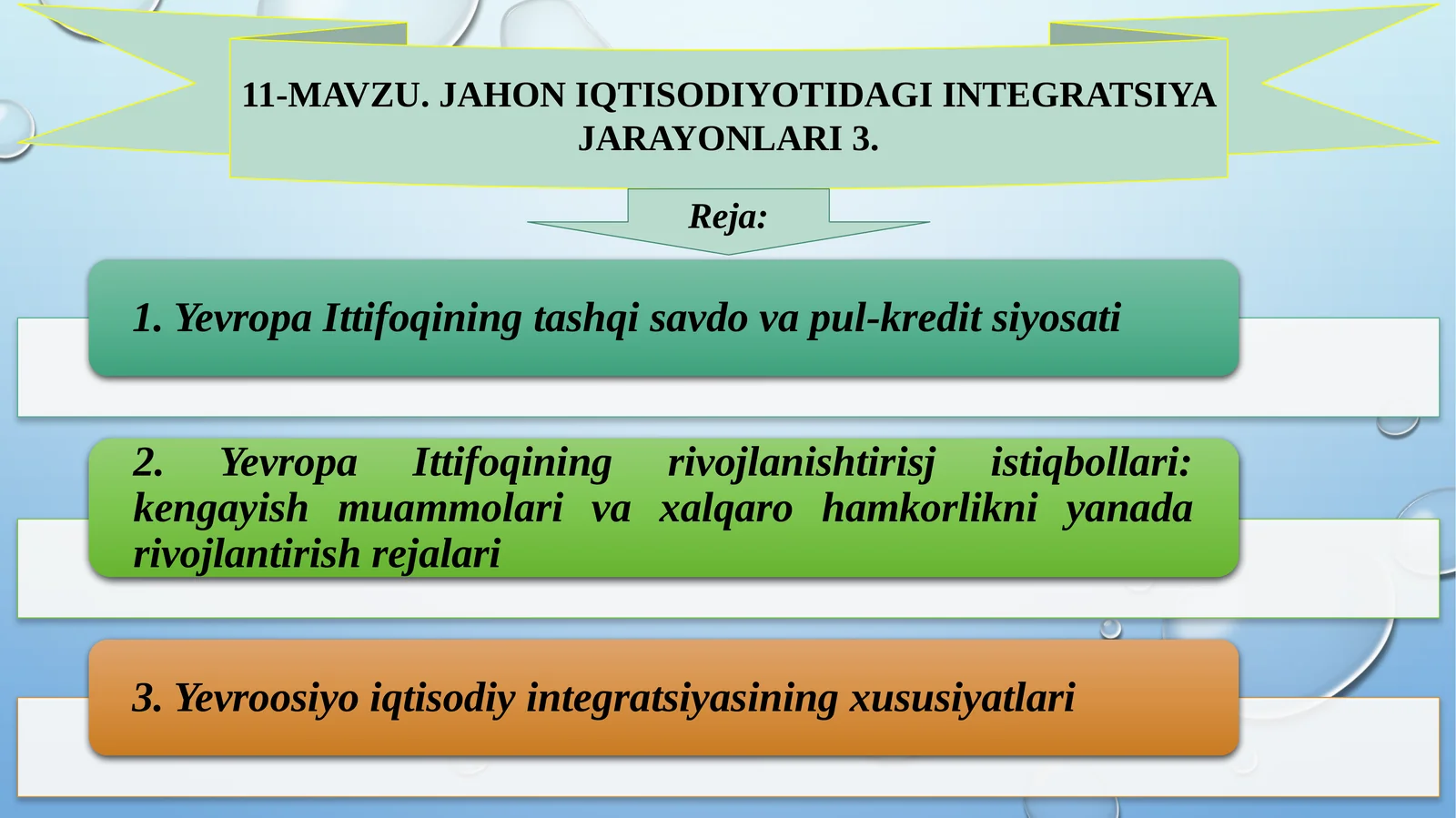 11-MAVZU. JAHON IQTISODIYOTIDAGI INTEGRATSIYA JARAYONLARI 3.

Reja:

1. Yevropa Ittifoqining tashqi savdo va pul-kredit siyosati

2. Yevropa Ittifoqining rivojlanishtirisj istiqbollari: kengayish muammolari va xalqaro hamkorlikni yanada rivojlantirish rejalari

3. Yevroosiyo iqtisodiy integratsiyasining xususiyatlari